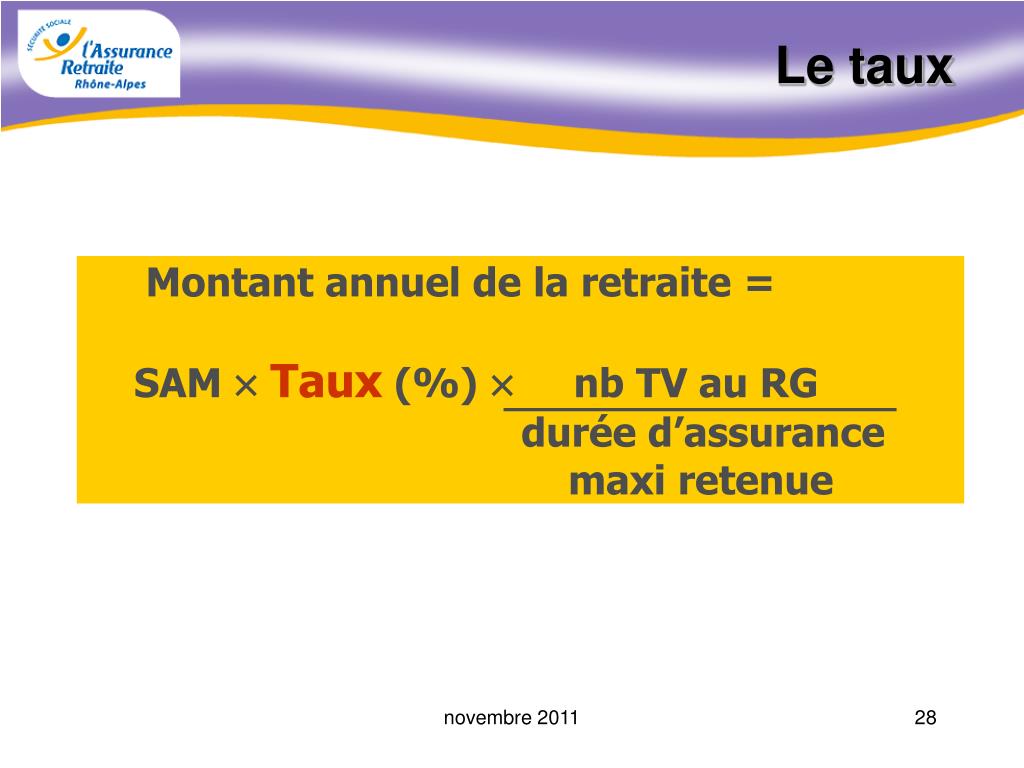 SÉCURITÉ SOCIALE
l'Assurance Retraite
Rhône-Alpes

Le taux

Montant annuel de la retraite =

SAM $\times$ Taux (%) $\times$ $\frac{\text{nb TV au RG}}{\text{durée d'assurance maxi retenue}}$

novembre 2011

28